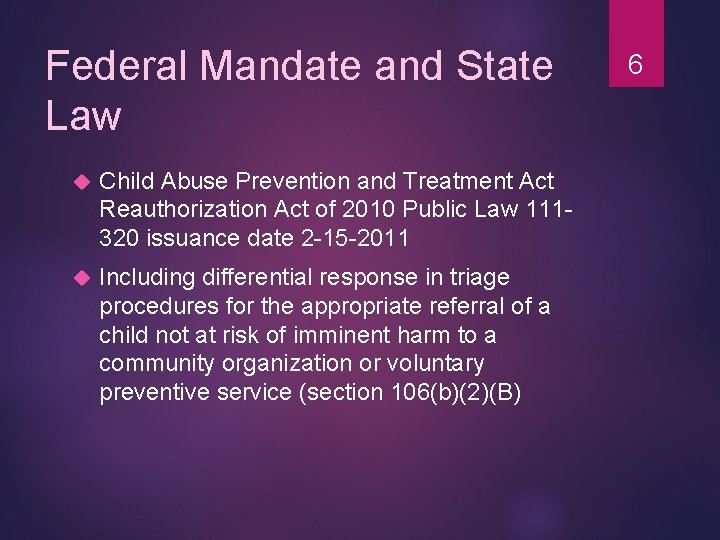 Federal Mandate and State Law

6

Child Abuse Prevention and Treatment Act Reauthorization Act of 2010 Public Law 111-320 issuance date 2-15-2011

Including differential response in triage procedures for the appropriate referral of a child not at risk of imminent harm to a community organization or voluntary preventive service (section 106(b)(2)(B)